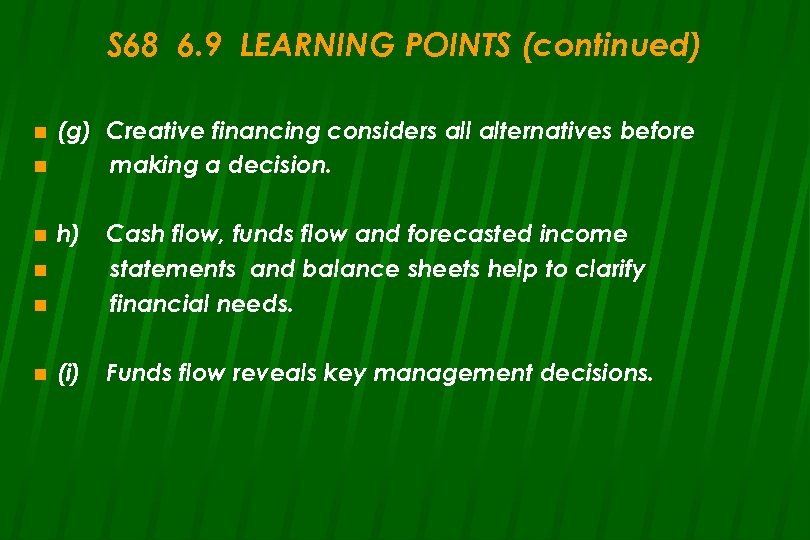 S68 6.9 LEARNING POINTS (continued)

(g) Creative financing considers all alternatives before making a decision.

h) Cash flow, funds flow and forecasted income statements and balance sheets help to clarify financial needs.

(i) Funds flow reveals key management decisions.